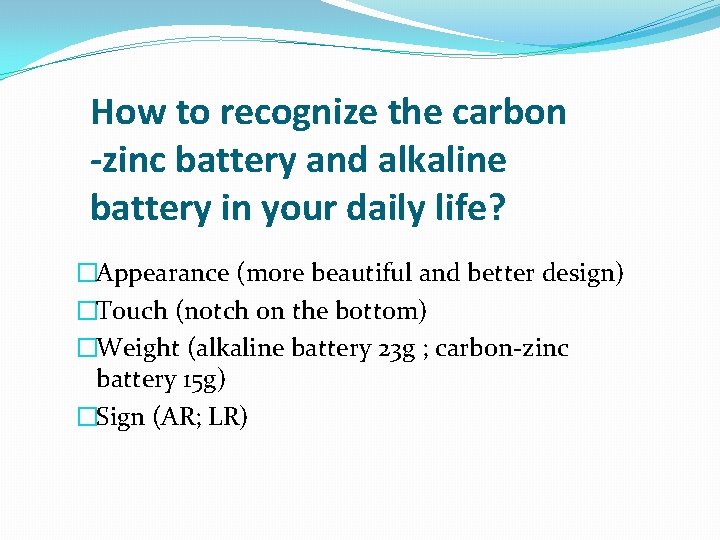 How to recognize the carbon -zinc battery and alkaline battery in your daily life?

□Appearance (more beautiful and better design)
□Touch (notch on the bottom)
□Weight (alkaline battery 23g ; carbon-zinc battery 15g)
□Sign (AR; LR)